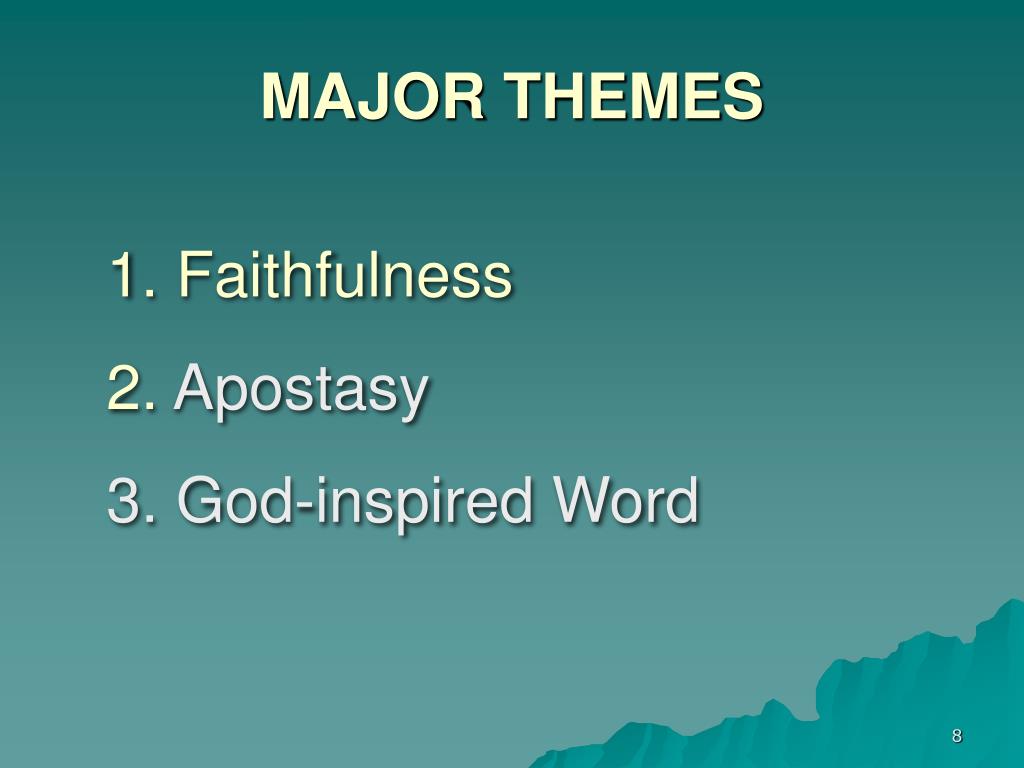 MAJOR THEMES

1. Faithfulness

2. Apostasy

3. God-inspired Word

8